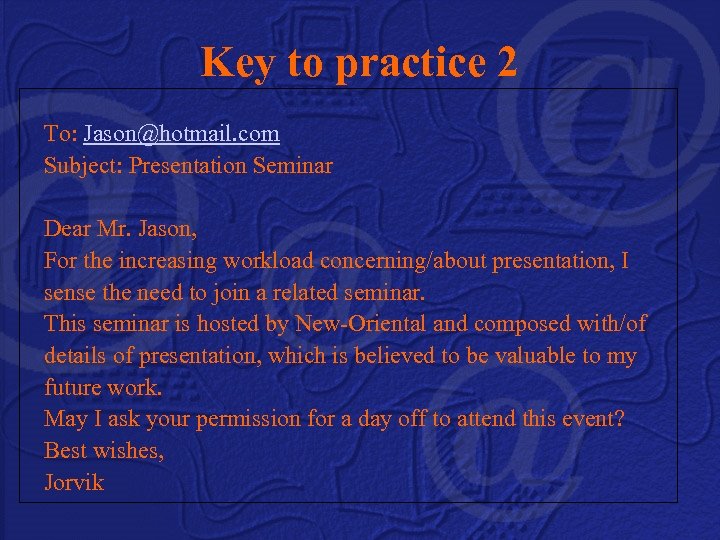 Key to practice 2

To: Jason@hotmail.com
Subject: Presentation Seminar

Dear Mr. Jason,
For the increasing workload concerning/about presentation, I sense the need to join a related seminar.
This seminar is hosted by New-Oriental and composed with/of details of presentation, which is believed to be valuable to my future work.
May I ask your permission for a day off to attend this event?
Best wishes,
Jorvik